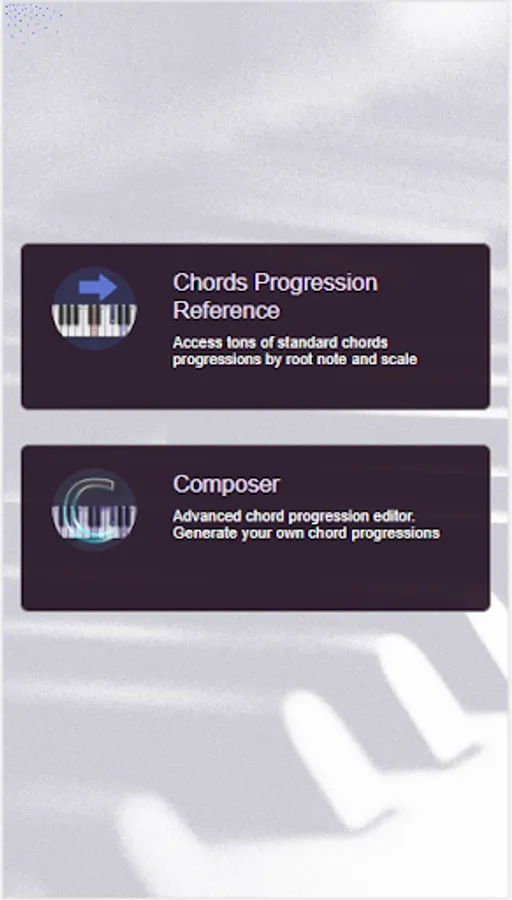 Chords Progression Reference

Access tons of standard chords progressions by root note and scale

Composer

Advanced chord progression editor. Generate your own chord progressions